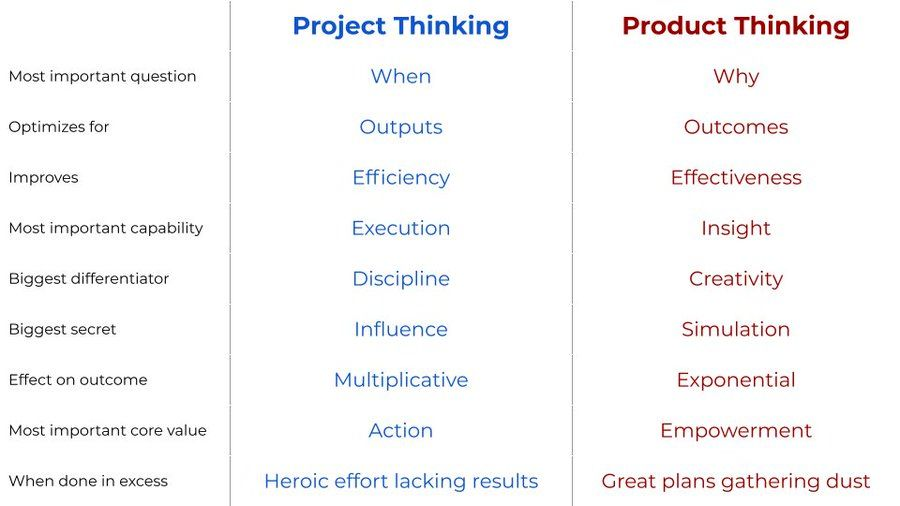 | | Project Thinking | Product Thinking |
|---|---|---|
| Most important question | When | Why |
| Optimizes for | Outputs | Outcomes |
| Improves | Efficiency | Effectiveness |
| Most important capability | Execution | Insight |
| Biggest differentiator | Discipline | Creativity |
| Biggest secret | Influence | Simulation |
| Effect on outcome | Multiplicative | Exponential |
| Most important core value | Action | Empowerment |
| When done in excess | Heroic effort lacking results | Great plans gathering dust |